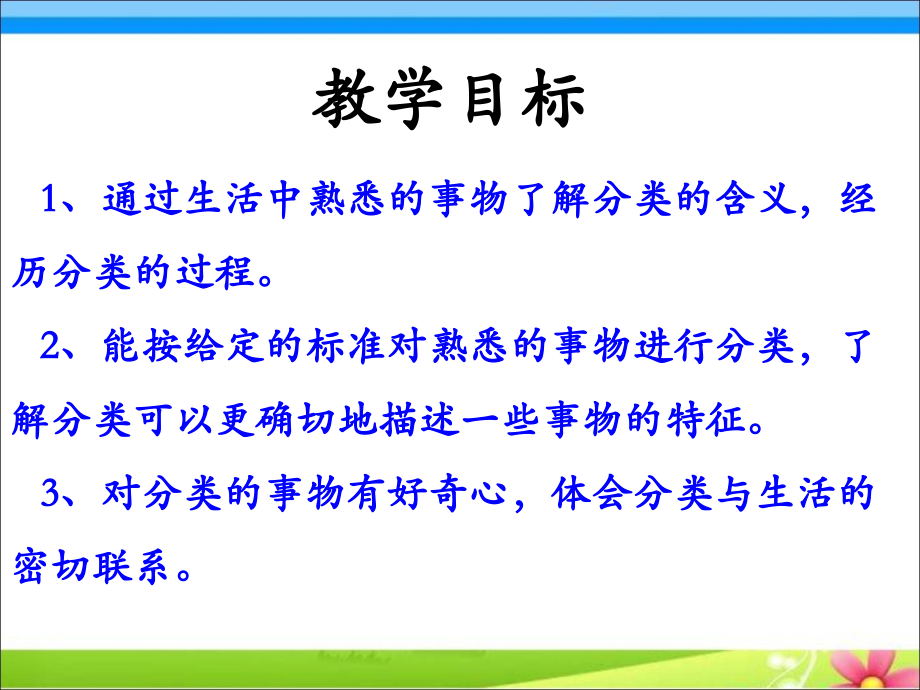 教学目标

1、通过生活中熟悉的事物了解分类的含义，经历分类的过程。

2、能按给定的标准对熟悉的事物进行分类，了解分类可以更确切地描述一些事物的特征。

3、对分类的事物有好奇心，体会分类与生活的密切联系。